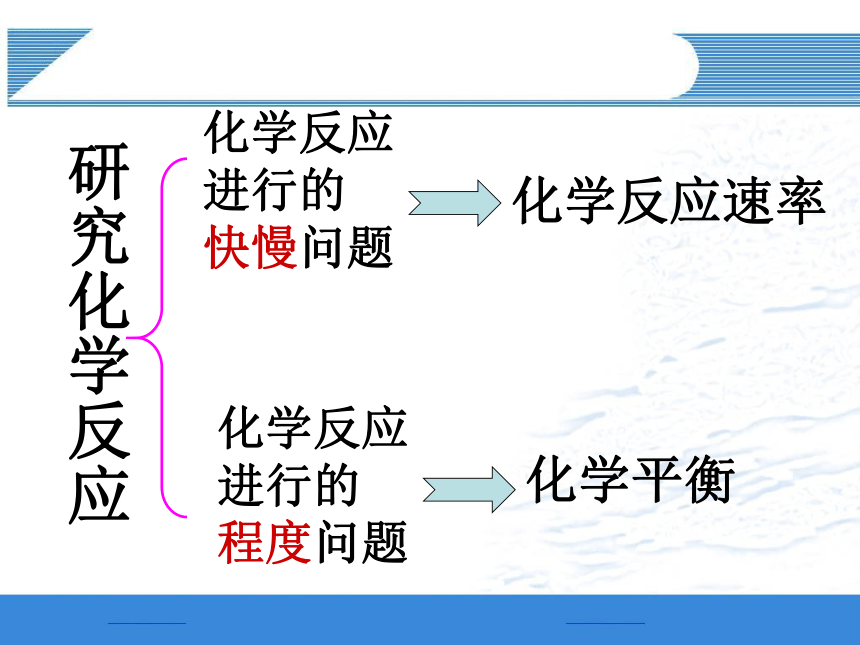 研究化学反应

化学反应进行的快慢问题

化学反应速率

化学反应进行的程度问题

化学平衡